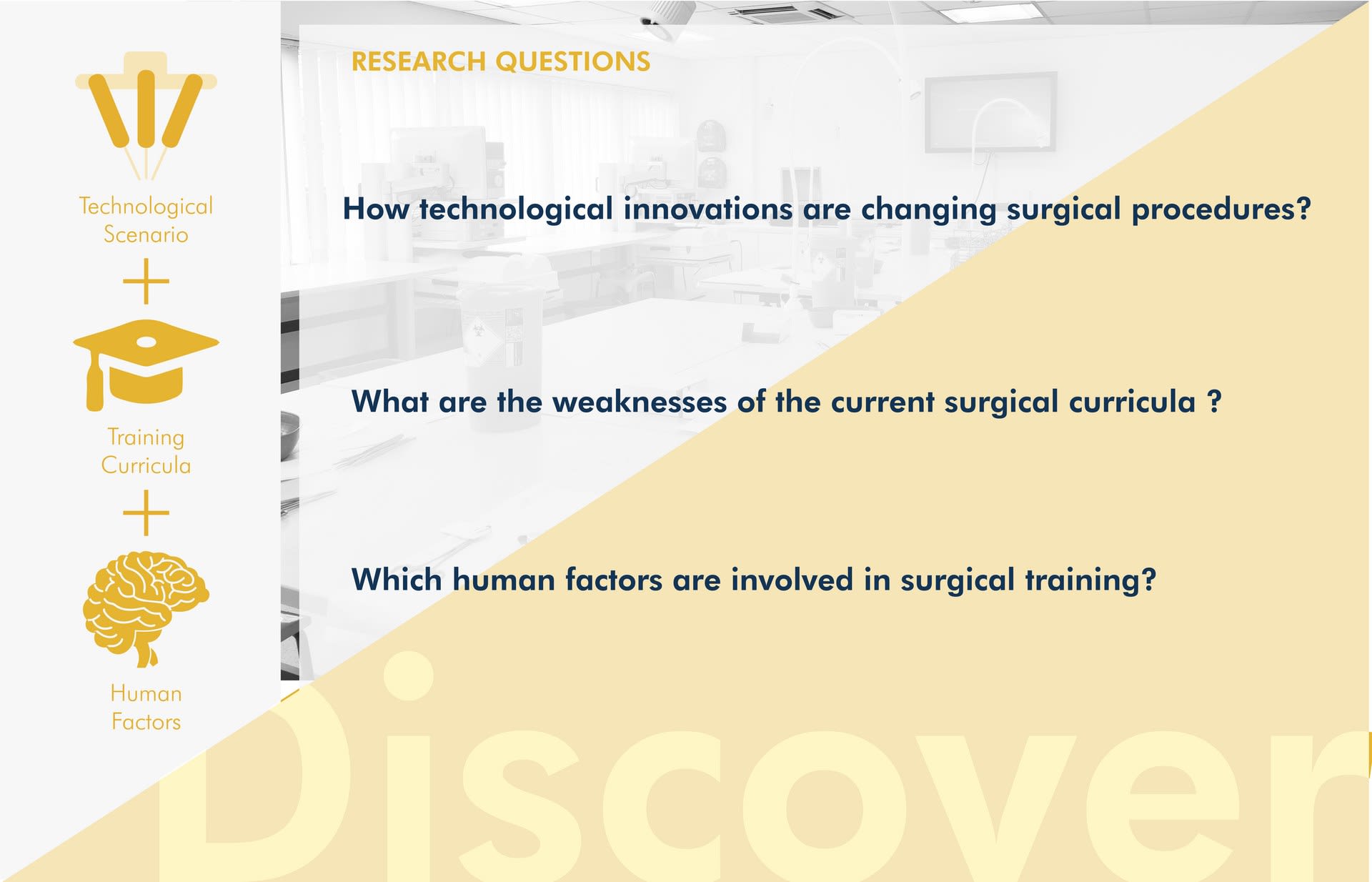 Technological Scenario

+

Training Curricula

+

Human Factors

RESEARCH QUESTIONS

How technological innovations are changing surgical procedures?

What are the weaknesses of the current surgical curricula ?

Which human factors are involved in surgical training?

Discover